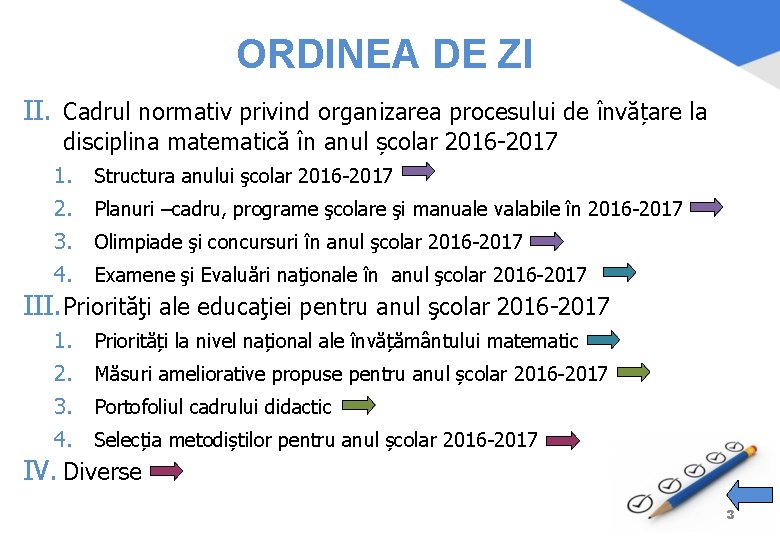 ORDINEA DE ZI

II. Cadrul normativ privind organizarea procesului de învățare la disciplina matematică în anul școlar 2016-2017

1. Structura anului şcolar 2016-2017
2. Planuri –cadru, programe şcolare şi manuale valabile în 2016-2017
3. Olimpiade şi concursuri în anul şcolar 2016-2017
4. Examene şi Evaluări naţionale în anul şcolar 2016-2017

III. Priorităţi ale educaţiei pentru anul şcolar 2016-2017

1. Priorități la nivel național ale învățământului matematic
2. Măsuri ameliorative propuse pentru anul școlar 2016-2017
3. Portofoliul cadrului didactic
4. Selecția metodiștilor pentru anul școlar 2016-2017

IV. Diverse

3